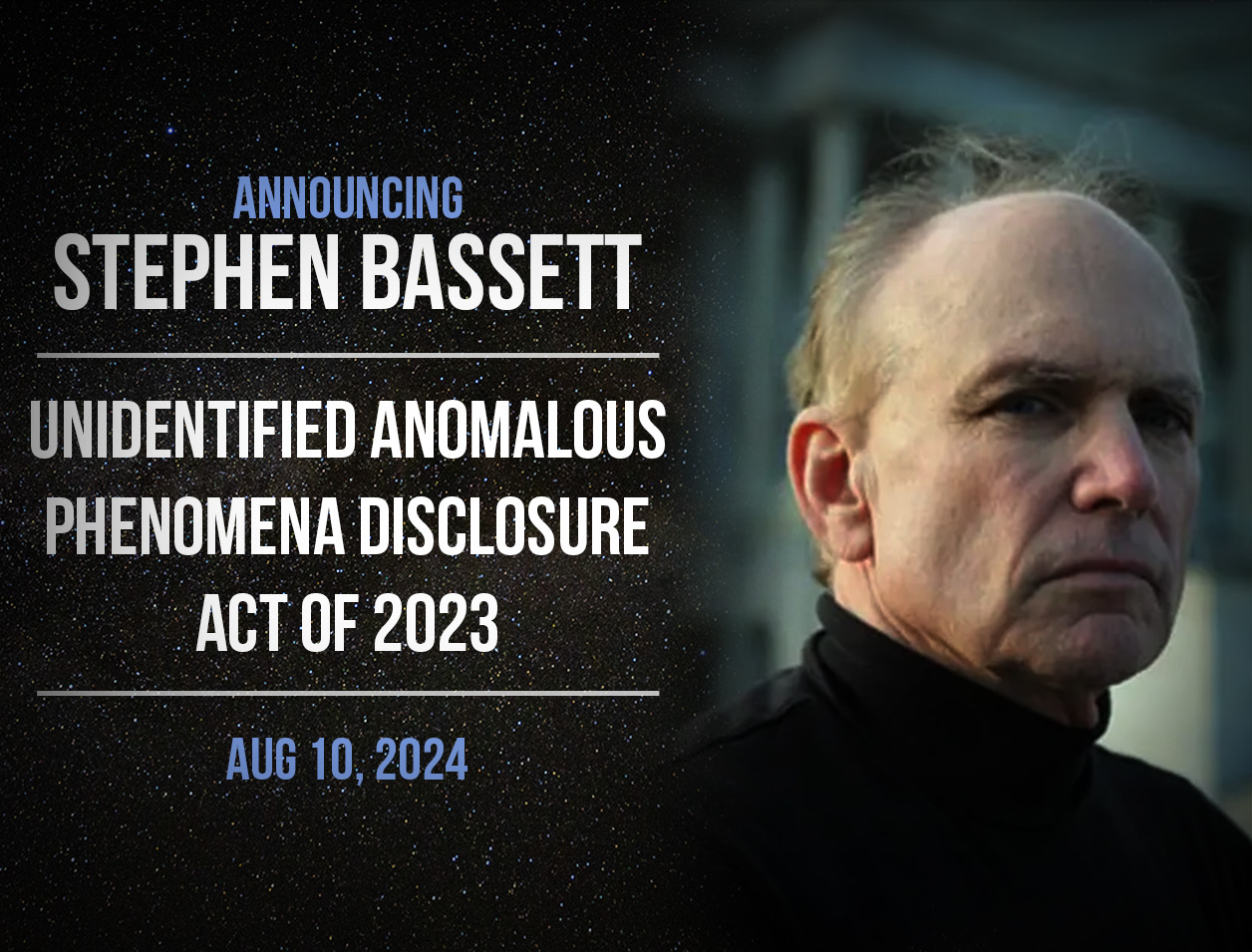 ANNOUNCING
STEPHEN BASSETT

UNIDENTIFIED ANOMALOUS PHENOMENA DISCLOSURE ACT OF 2023

AUG 10, 2024